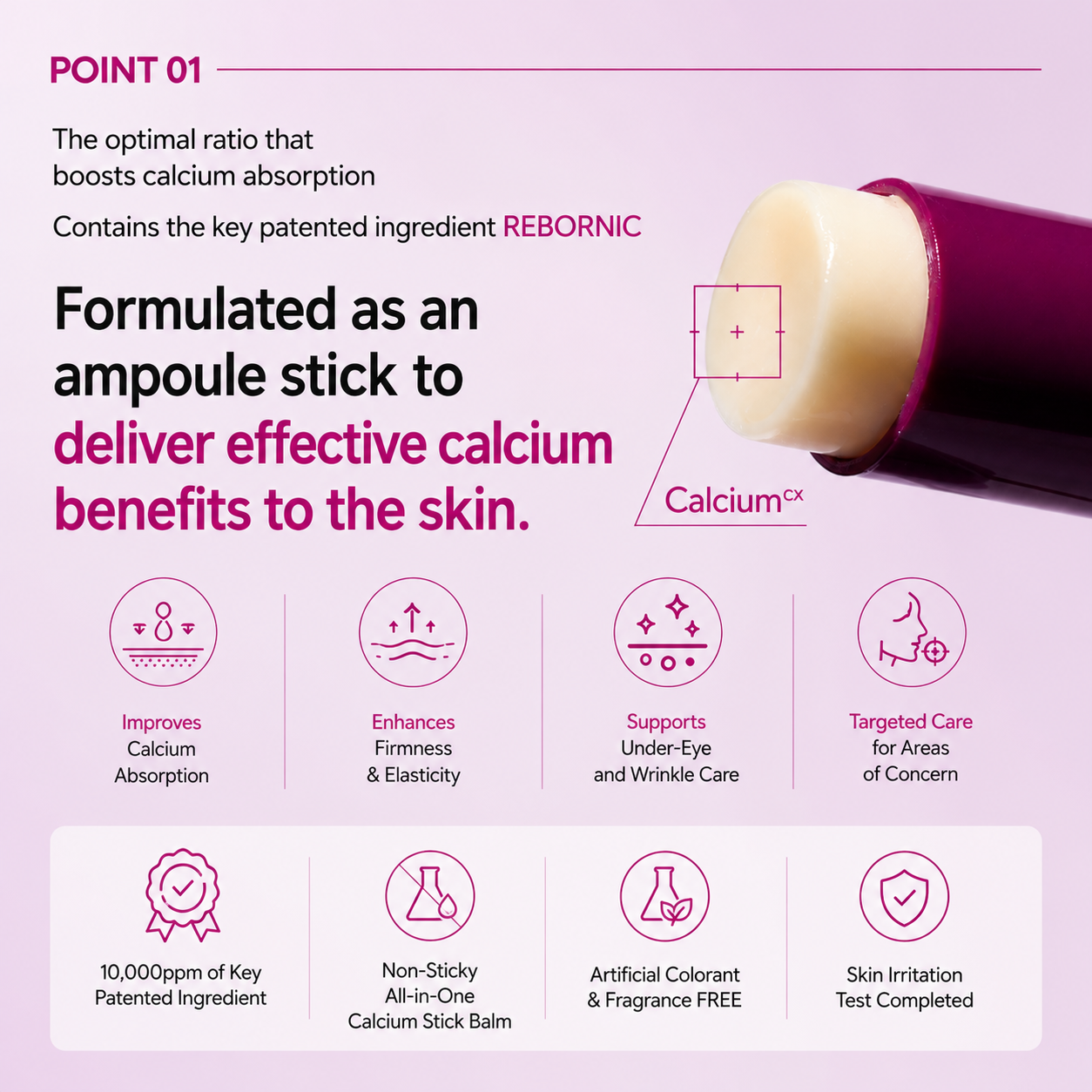 POINT 01

The optimal ratio that boosts calcium absorption

Contains the key patented ingredient REBORNIC

Formulated as an ampoule stick to deliver effective calcium benefits to the skin.

Calcium$^{CX}$

Improves Calcium Absorption

Enhances Firmness & Elasticity

Supports Under-Eye and Wrinkle Care

Targeted Care for Areas of Concern

10,000ppm of Key Patented Ingredient

Non-Sticky All-in-One Calcium Stick Balm

Artificial Colorant & Fragrance FREE

Skin Irritation Test Completed